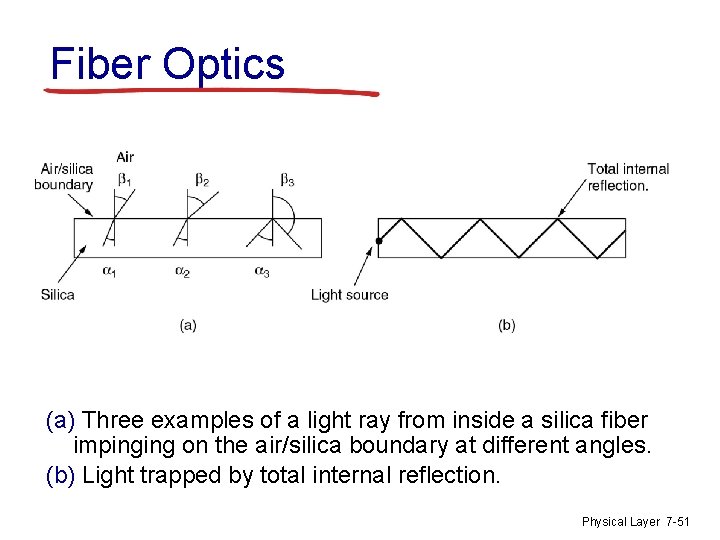 Fiber Optics

Air/silica boundary

Air

$\beta_1$

$\beta_2$

$\beta_3$

$\alpha_1$

$\alpha_2$

$\alpha_3$

Silica

(a)

Total internal reflection.

Light source

(b)

(a) Three examples of a light ray from inside a silica fiber impinging on the air/silica boundary at different angles.

(b) Light trapped by total internal reflection.

Physical Layer 7-51